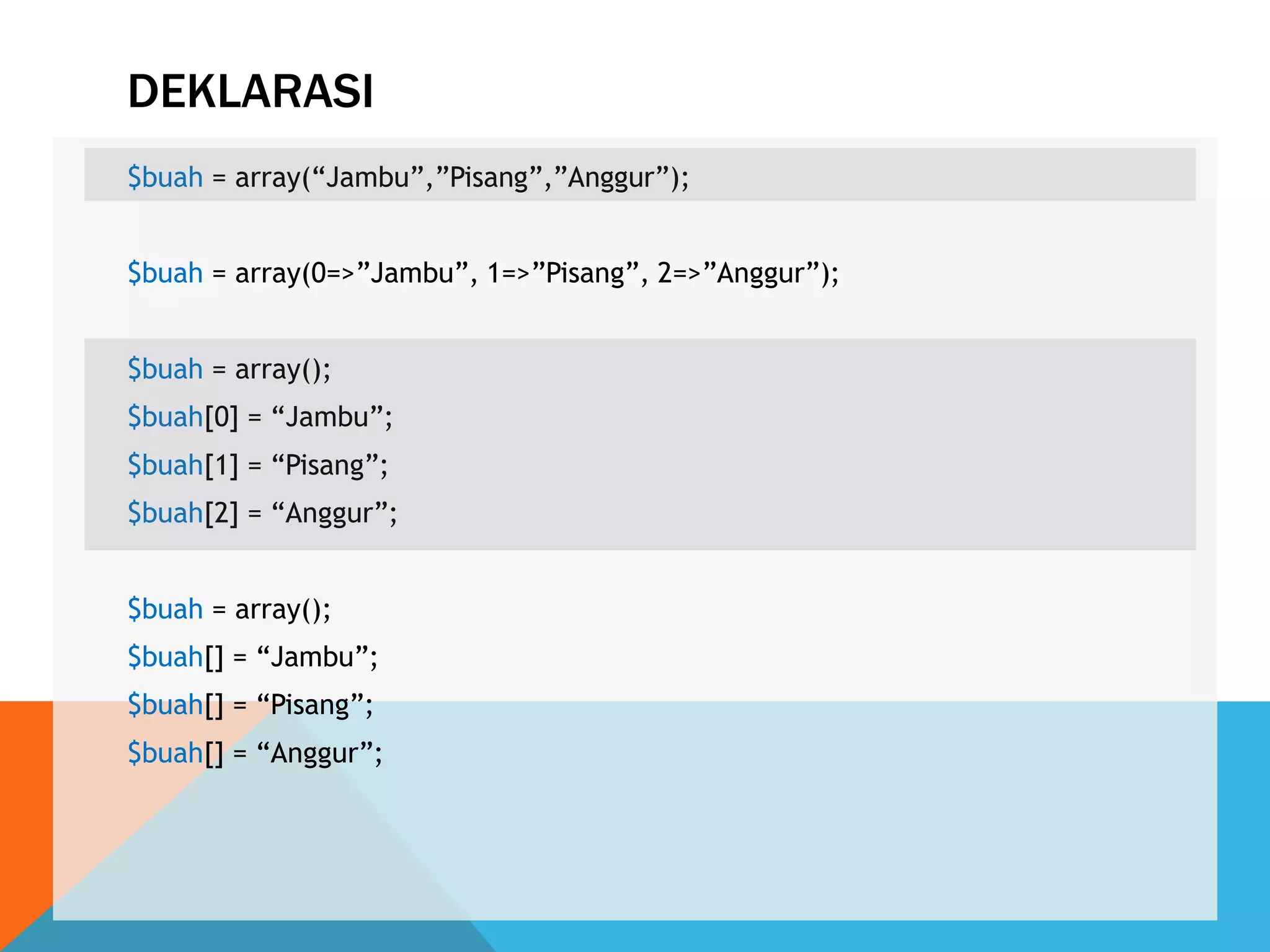 DEKLARASI

$buah = array(“Jambu”,”Pisang”,”Anggur”);

$buah = array(0=>”Jambu”, 1=>”Pisang”, 2=>”Anggur”);

$buah = array();
$buah[0] = “Jambu”;
$buah[1] = “Pisang”;
$buah[2] = “Anggur”;

$buah = array();
$buah[] = “Jambu”;
$buah[] = “Pisang”;
$buah[] = “Anggur”;